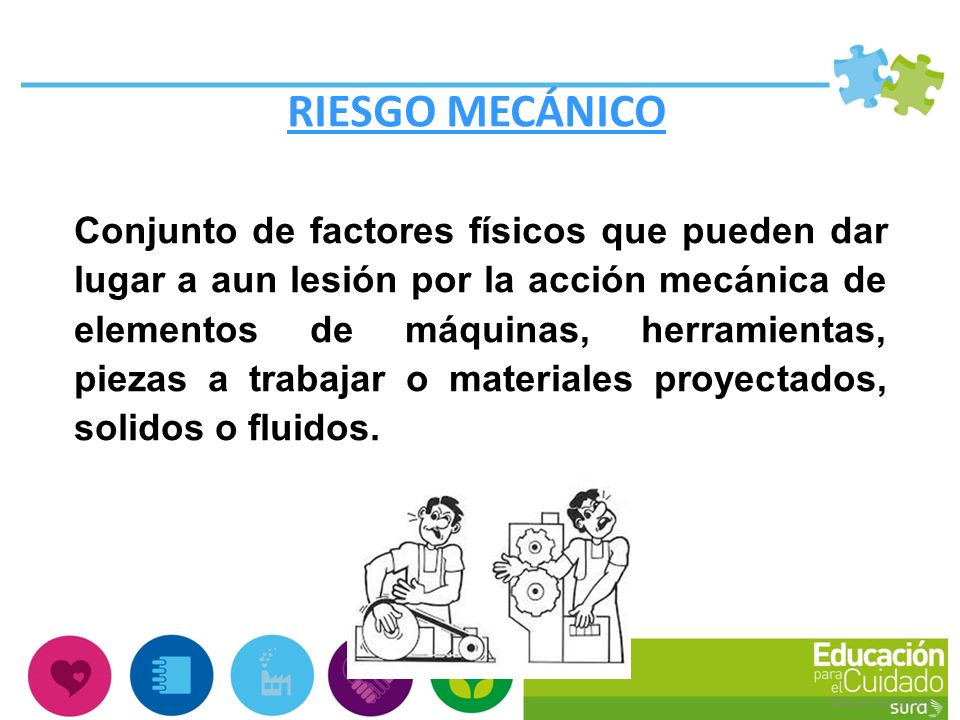 RIESGO MECÁNICO

Conjunto de factores físicos que pueden dar lugar a aun lesión por la acción mecánica de elementos de máquinas, herramientas, piezas a trabajar o materiales proyectados, solidos o fluidos.

Educación para el Cuidado
sura